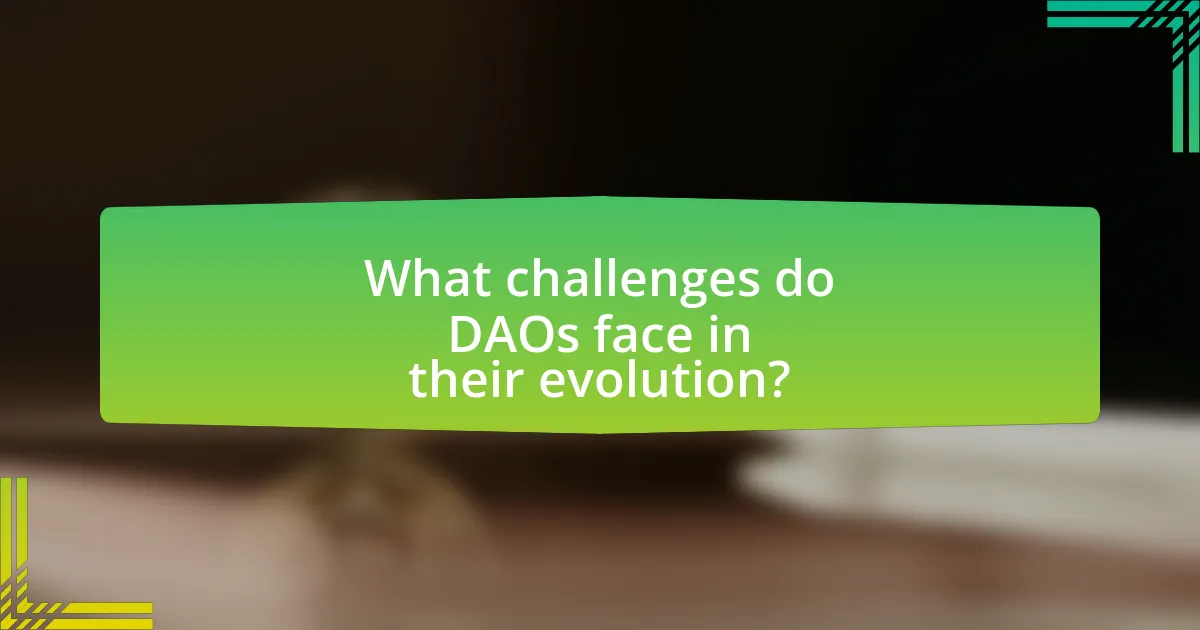 What challenges do DAOs face in their evolution?